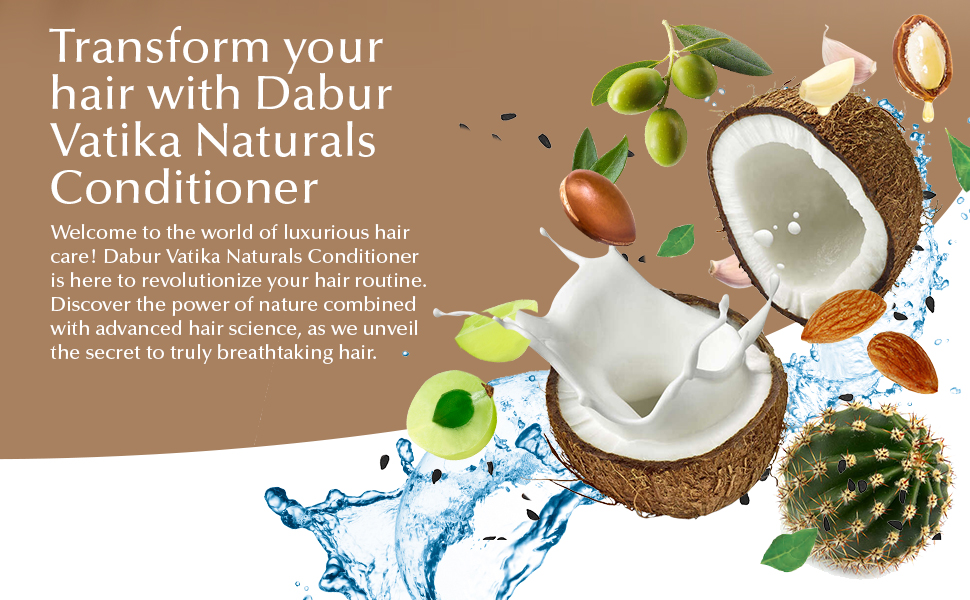 Transform your hair with Dabur Vatika Naturals Conditioner

Welcome to the world of luxurious hair care! Dabur Vatika Naturals Conditioner is here to revolutionize your hair routine. Discover the power of nature combined with advanced hair science, as we unveil the secret to truly breathtaking hair.